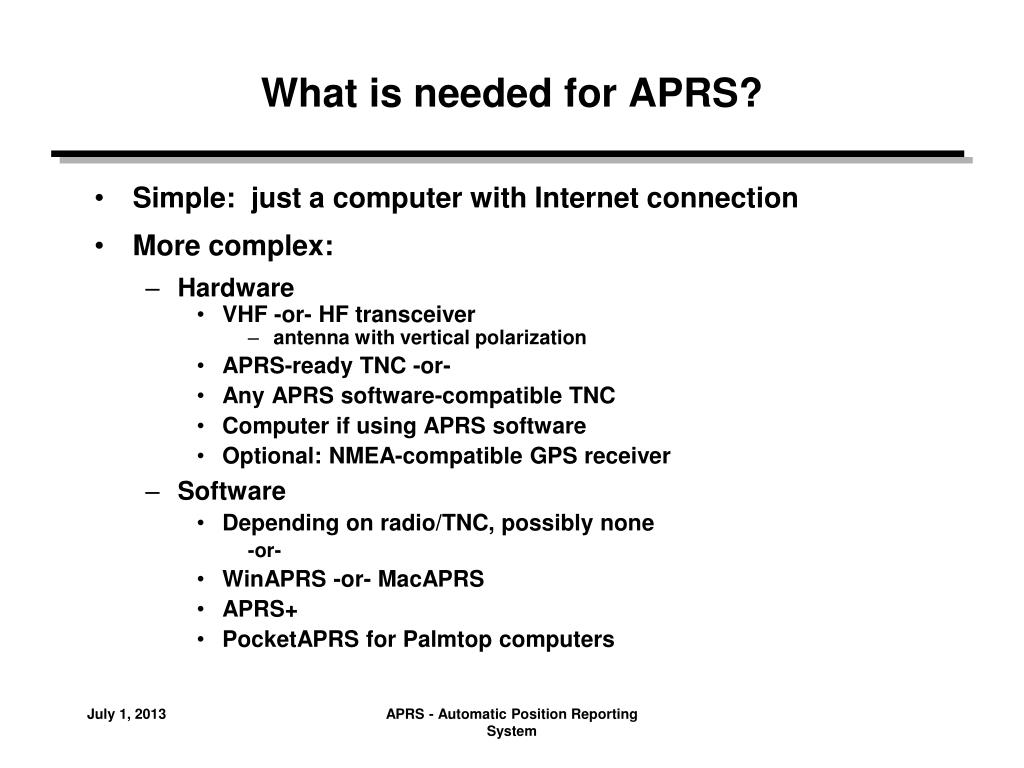 What is needed for APRS?

• Simple: just a computer with Internet connection
• More complex:
  – Hardware
    • VHF -or- HF transceiver
      – antenna with vertical polarization
    • APRS-ready TNC -or-
    • Any APRS software-compatible TNC
    • Computer if using APRS software
    • Optional: NMEA-compatible GPS receiver
  – Software
    • Depending on radio/TNC, possibly none
      -or-
    • WinAPRS -or- MacAPRS
    • APRS+
    • PocketAPRS for Palmtop computers

July 1, 2013

APRS - Automatic Position Reporting System